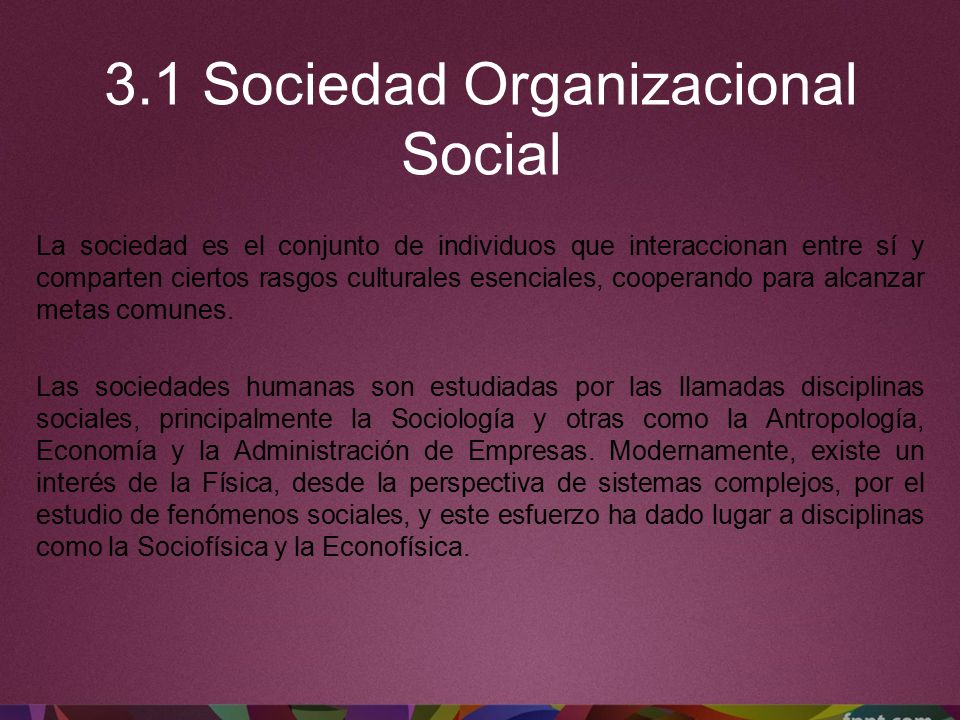 3.1 Sociedad Organizacional Social

La sociedad es el conjunto de individuos que interaccionan entre sí y comparten ciertos rasgos culturales esenciales, cooperando para alcanzar metas comunes.

Las sociedades humanas son estudiadas por las llamadas disciplinas sociales, principalmente la Sociología y otras como la Antropología, Economía y la Administración de Empresas. Modernamente, existe un interés de la Física, desde la perspectiva de sistemas complejos, por el estudio de fenómenos sociales, y este esfuerzo ha dado lugar a disciplinas como la Sociofísica y la Econofísica.

fppt.com